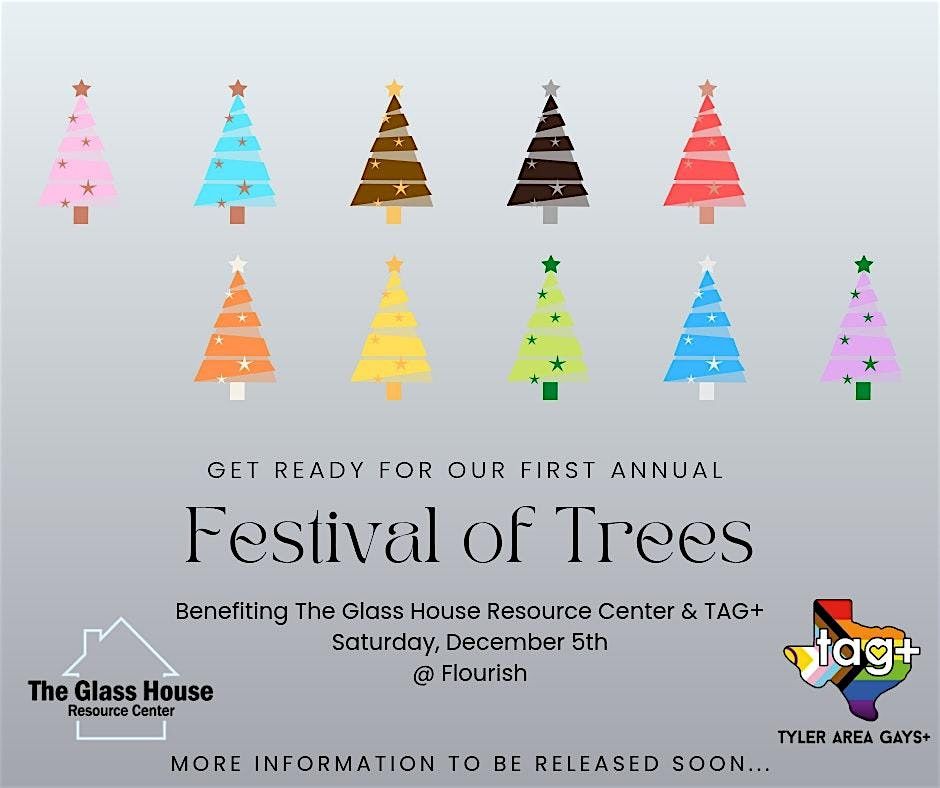 GET READY FOR OUR FIRST ANNUAL

Festival of Trees

Benefiting The Glass House Resource Center & TAG+
Saturday, December 5th
@ Flourish

The Glass House
Resource Center

tag+

TYLER AREA GAYS+

MORE INFORMATION TO BE RELEASED SOON...